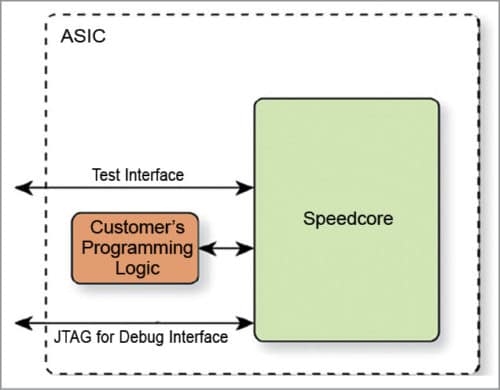 ASIC

Test Interface

Customer's Programming Logic

Speedcore

JTAG for Debug Interface